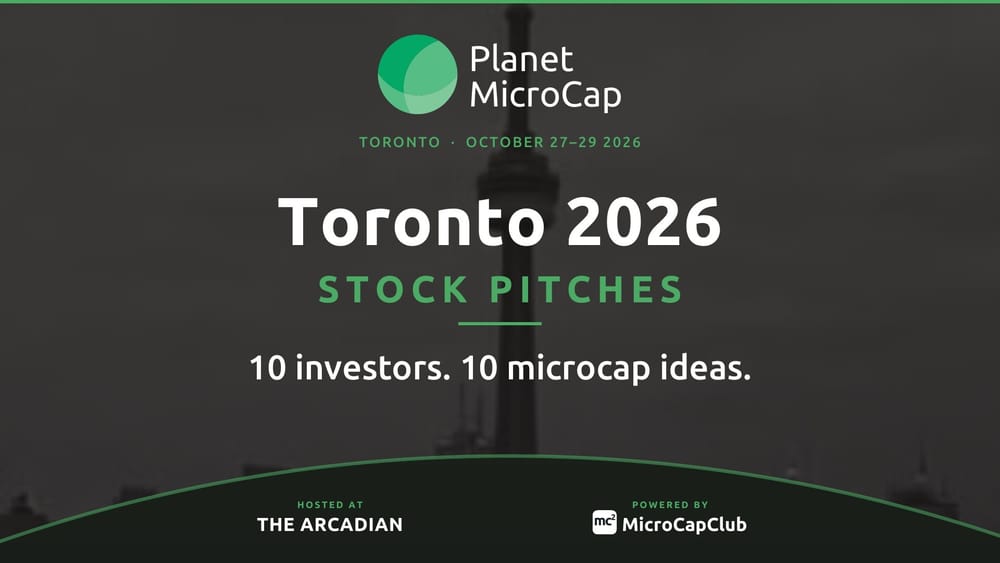 Planet MicroCap

TORONTO · OCTOBER 27–29 2026

Toronto 2026

STOCK PITCHES

10 investors. 10 microcap ideas.

HOSTED AT
THE ARCADIAN

POWERED BY
mc² MicroCapClub